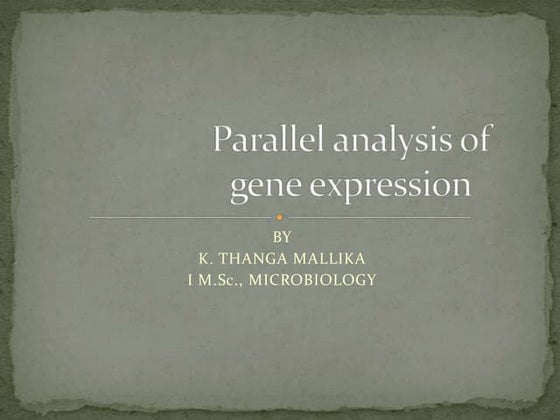 Parallel analysis of gene expression

BY
K. THANGA MALLIKA
I M.Sc., MICROBIOLOGY